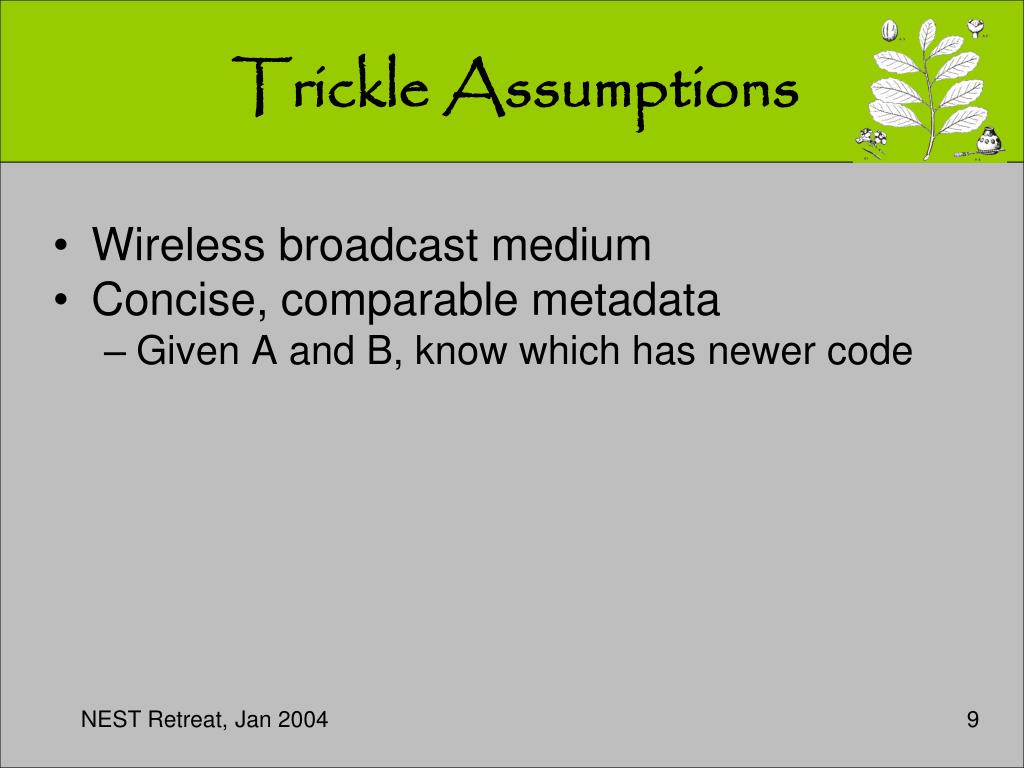 Trickle Assumptions

• Wireless broadcast medium
• Concise, comparable metadata
– Given A and B, know which has newer code

NEST Retreat, Jan 2004

9